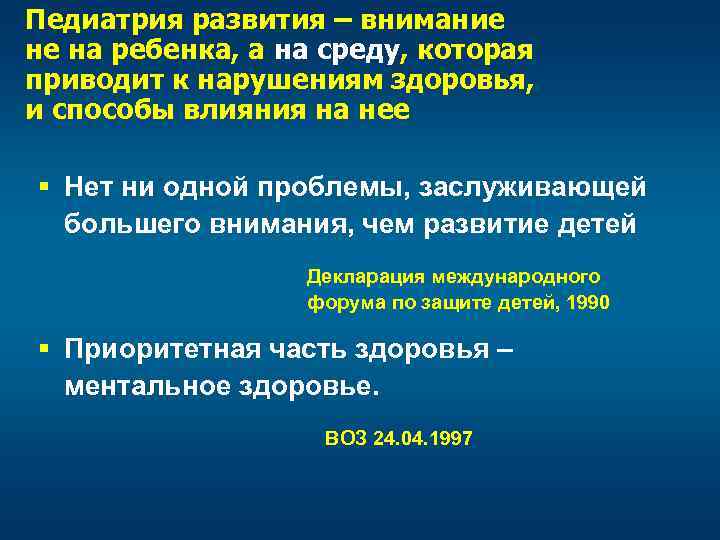 Педиатрия развития – внимание не на ребенка, а на среду, которая приводит к нарушениям здоровья, и способы влияния на нее

▪ Нет ни одной проблемы, заслуживающей большего внимания, чем развитие детей

Декларация международного форума по защите детей, 1990

▪ Приоритетная часть здоровья – ментальное здоровье.

ВОЗ 24.04.1997